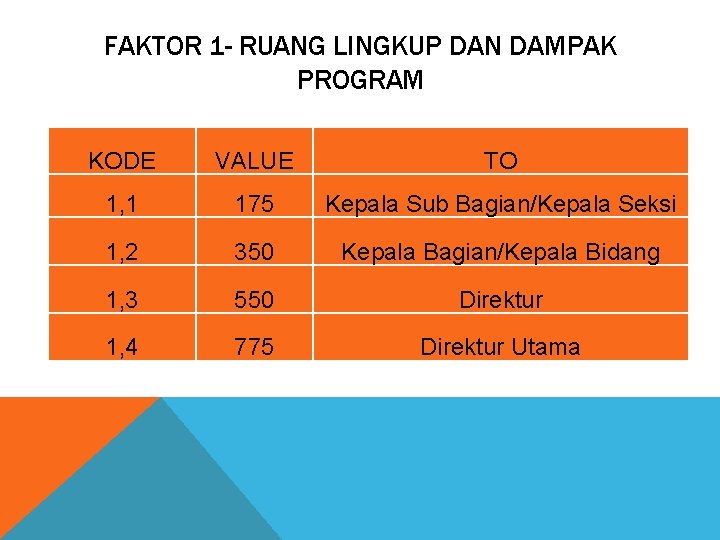 FAKTOR 1- RUANG LINGKUP DAN DAMPAK PROGRAM

| KODE | VALUE | TO |
|---|---|---|
| 1,1 | 175 | Kepala Sub Bagian/Kepala Seksi |
| 1,2 | 350 | Kepala Bagian/Kepala Bidang |
| 1,3 | 550 | Direktur |
| 1,4 | 775 | Direktur Utama |